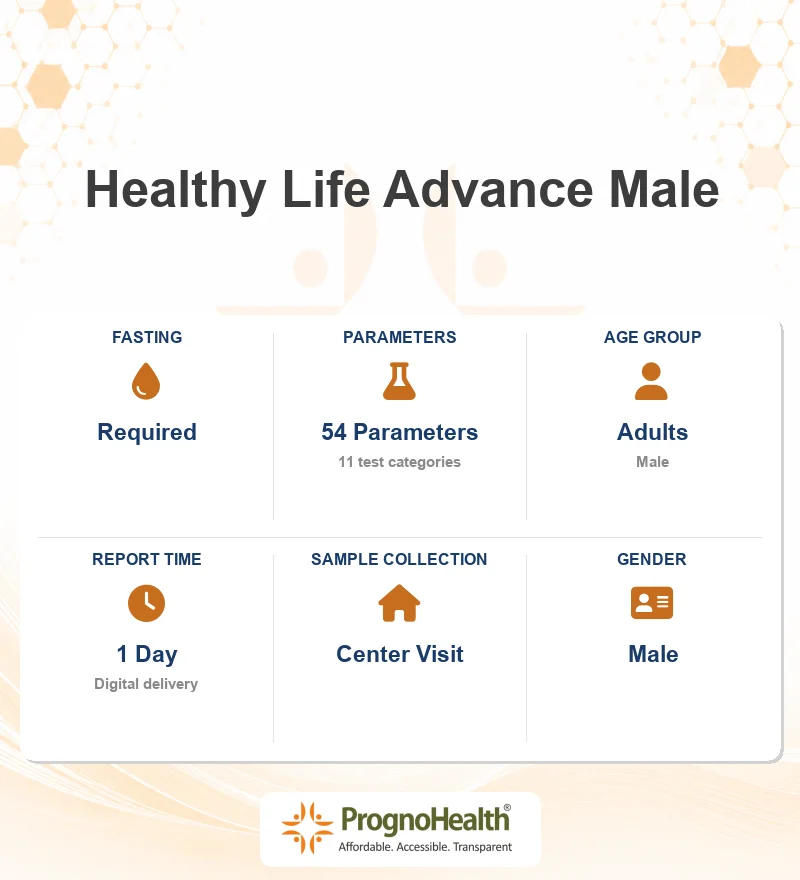 Healthy Life Advance Male

FASTING
Required

PARAMETERS
54 Parameters
11 test categories

AGE GROUP
Adults
Male

REPORT TIME
1 Day
Digital delivery

SAMPLE COLLECTION
Center Visit

GENDER
Male

PrognoHealth®
Affordable. Accessible. Transparent